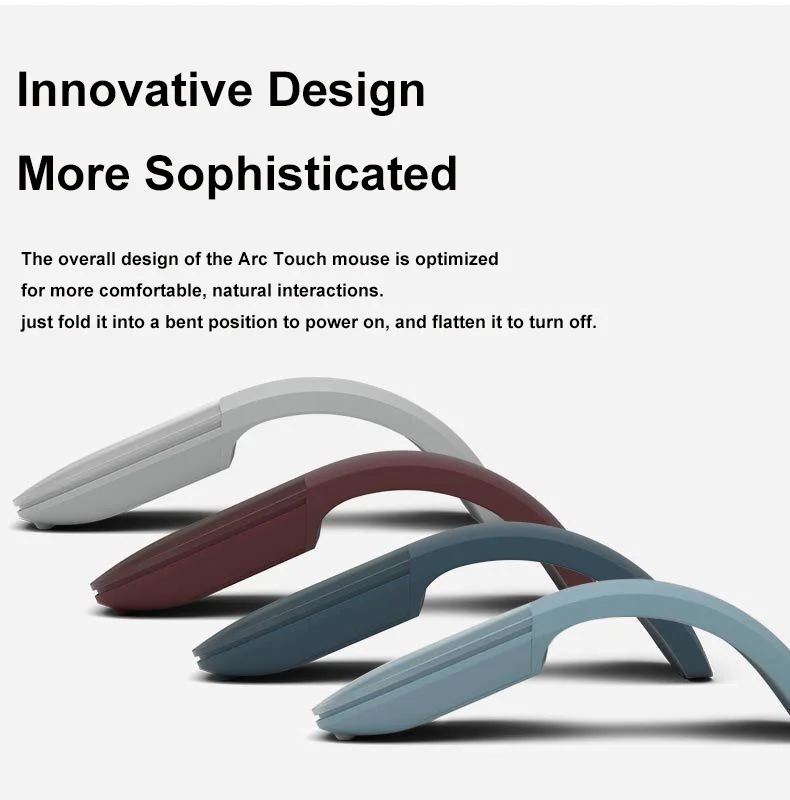 Innovative Design

More Sophisticated

The overall design of the Arc Touch mouse is optimized for more comfortable, natural interactions.
just fold it into a bent position to power on, and flatten it to turn off.